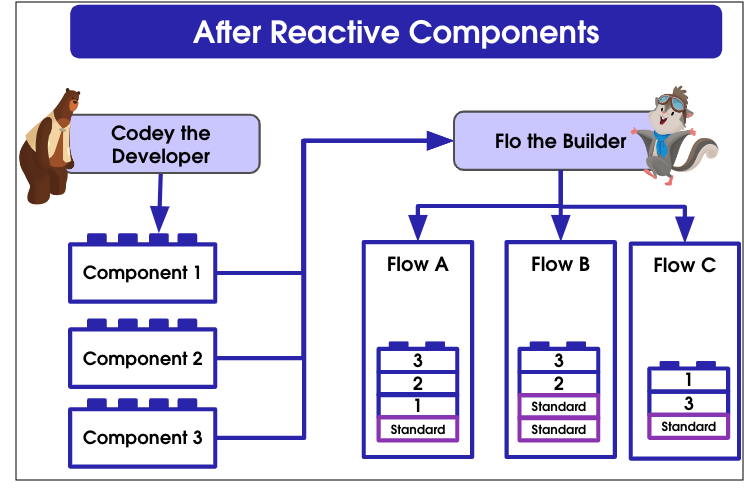 After Reactive Components

Codey the Developer

Component 1

Component 2

Component 3

Flo the Builder

Flow A

3
2
1
Standard

Flow B

3
2
Standard
Standard

Flow C

1
3
Standard